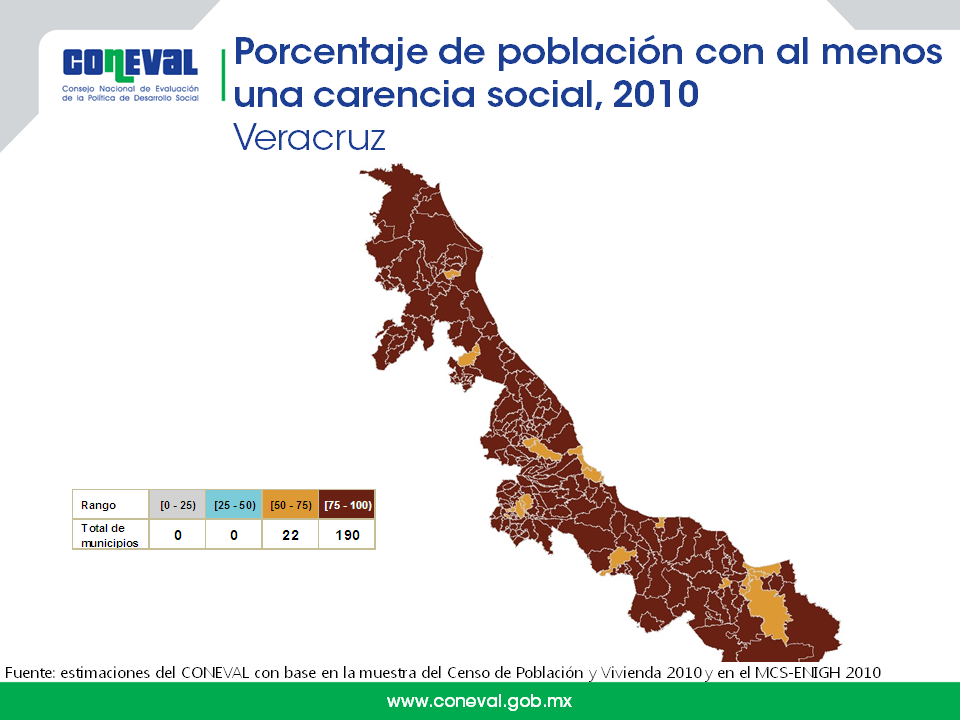 CONEVAL
Consejo Nacional de Evaluación de la Política de Desarrollo Social

Porcentaje de población con al menos una carencia social, 2010
Veracruz

| Rango | [0 - 25) | [25 - 50) | [50 - 75) | [75 - 100) |
|---|---|---|---|---|
| Total de municipios | 0 | 0 | 22 | 190 |

Fuente: estimaciones del CONEVAL con base en la muestra del Censo de Población y Vivienda 2010 y en el MCS-ENIGH 2010

www.coneval.gob.mx